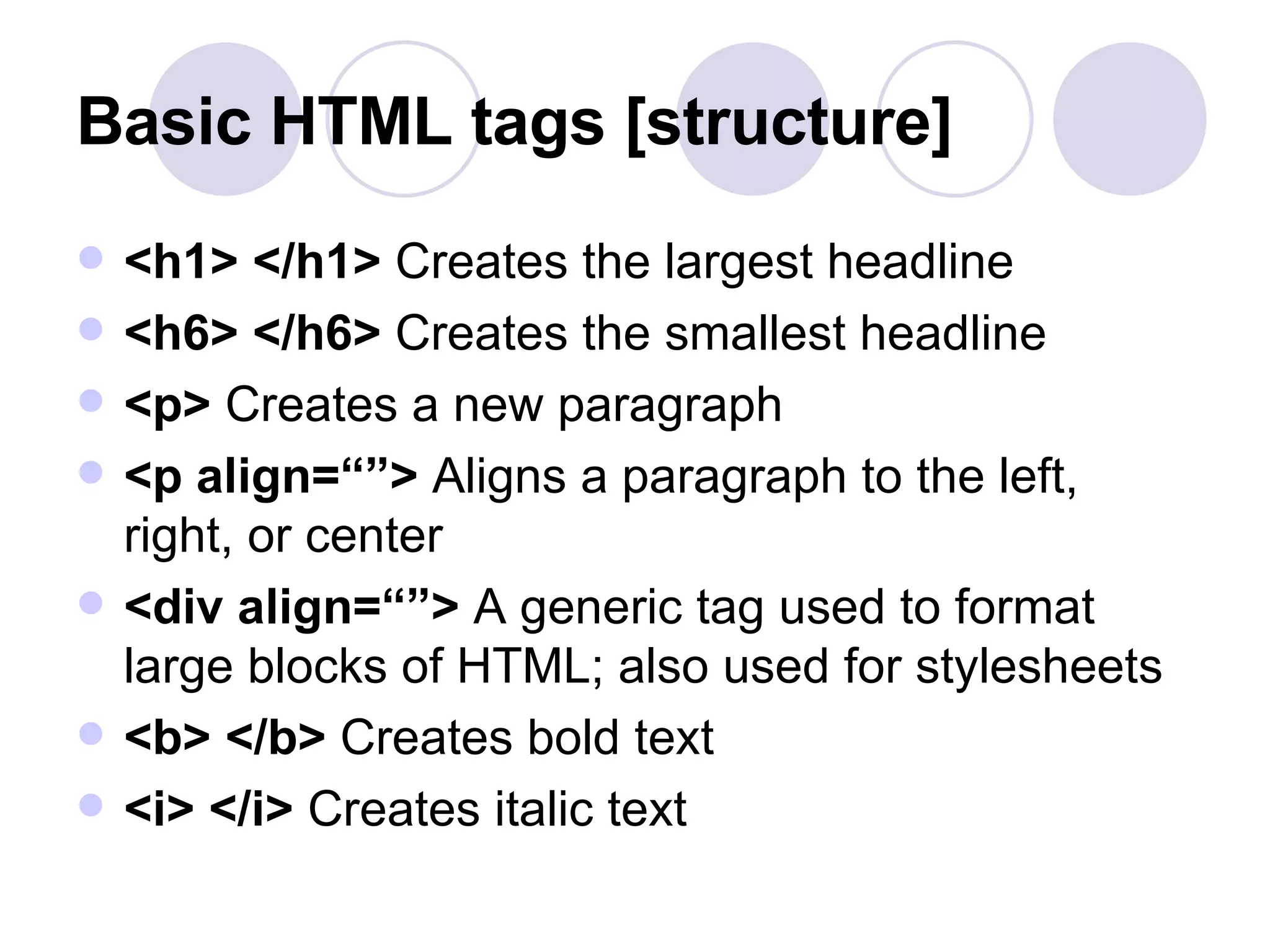 Basic HTML tags [structure]

- <h1> </h1> Creates the largest headline
- <h6> </h6> Creates the smallest headline
- <p> Creates a new paragraph
- <p align=“”> Aligns a paragraph to the left, right, or center
- <div align=“”> A generic tag used to format large blocks of HTML; also used for stylesheets
- <b> </b> Creates bold text
- <i> </i> Creates italic text